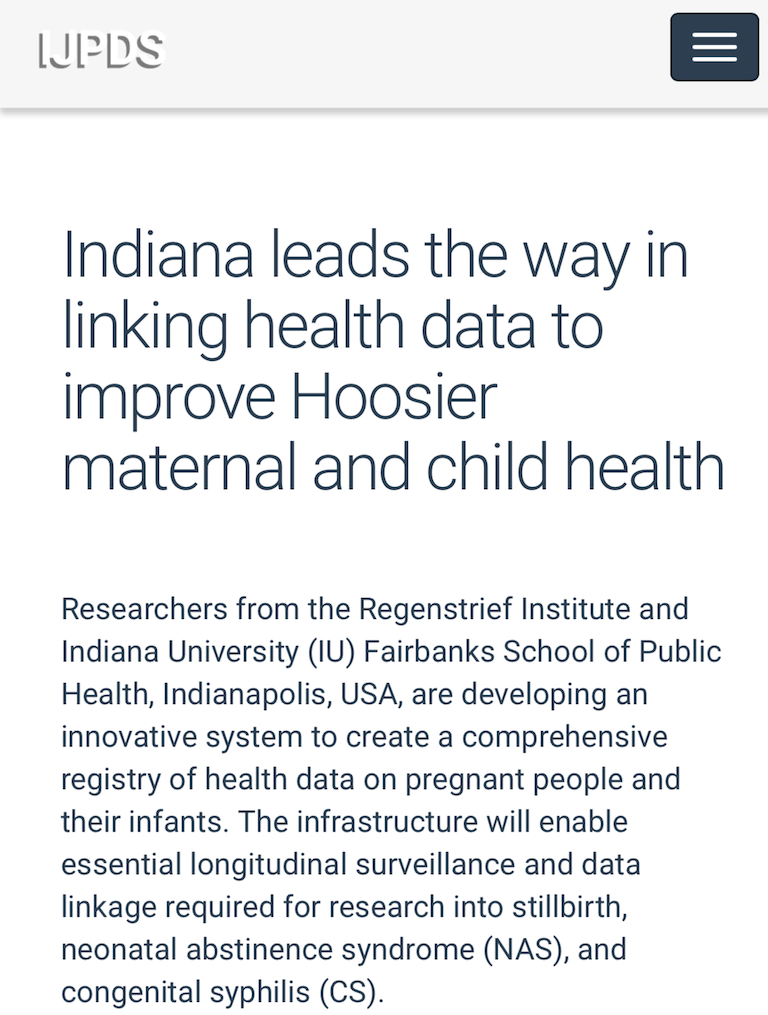 IJPDS

Indiana leads the way in linking health data to improve Hoosier maternal and child health

Researchers from the Regenstrief Institute and Indiana University (IU) Fairbanks School of Public Health, Indianapolis, USA, are developing an innovative system to create a comprehensive registry of health data on pregnant people and their infants. The infrastructure will enable essential longitudinal surveillance and data linkage required for research into stillbirth, neonatal abstinence syndrome (NAS), and congenital syphilis (CS).